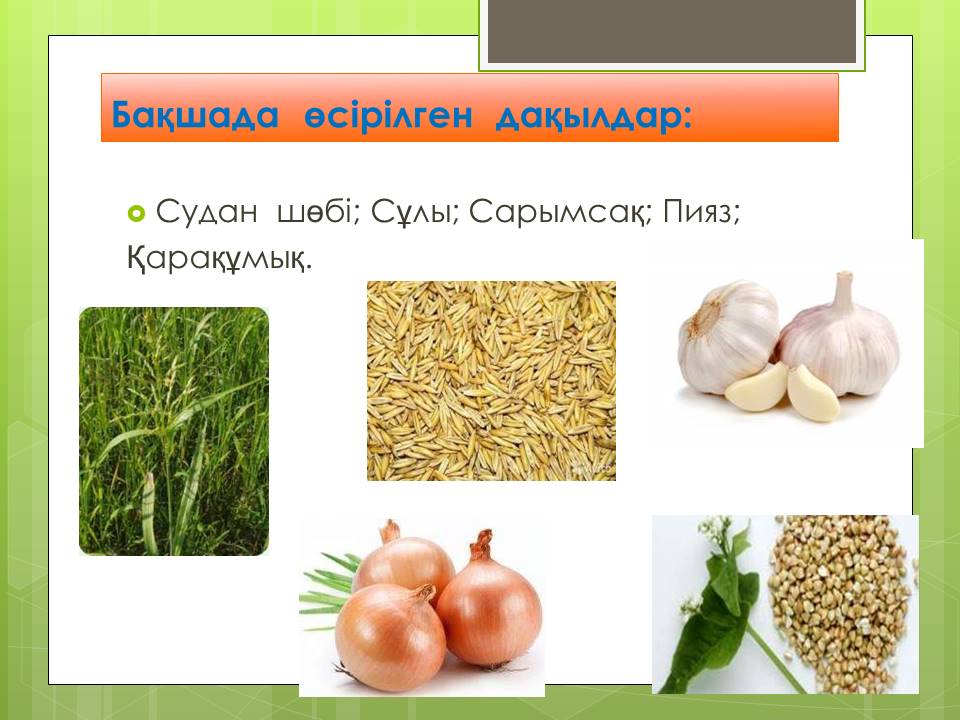 Бақшада өсірілген дақылдар:

Судан шөбі; Сұлы; Сарымсақ; Пияз; Қарақұмық.